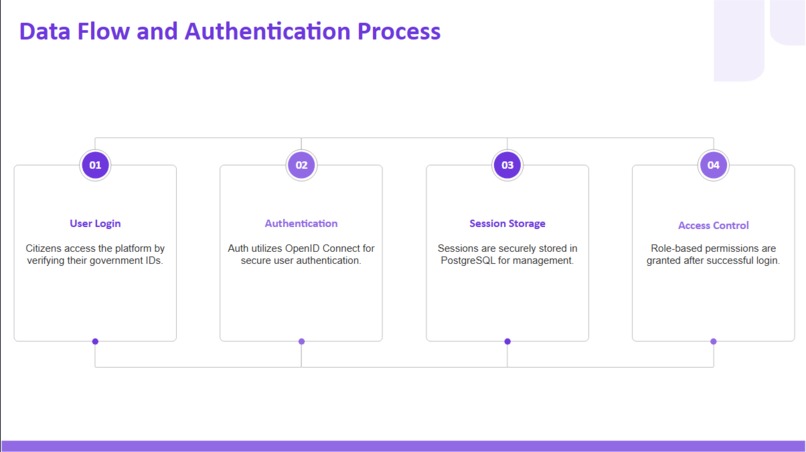 Data Flow and Authentication Process

01

User Login

Citizens access the platform by verifying their government IDs.

02

Authentication

Auth utilizes OpenID Connect for secure user authentication.

03

Session Storage

Sessions are securely stored in PostgreSQL for management.

04

Access Control

Role-based permissions are granted after successful login.